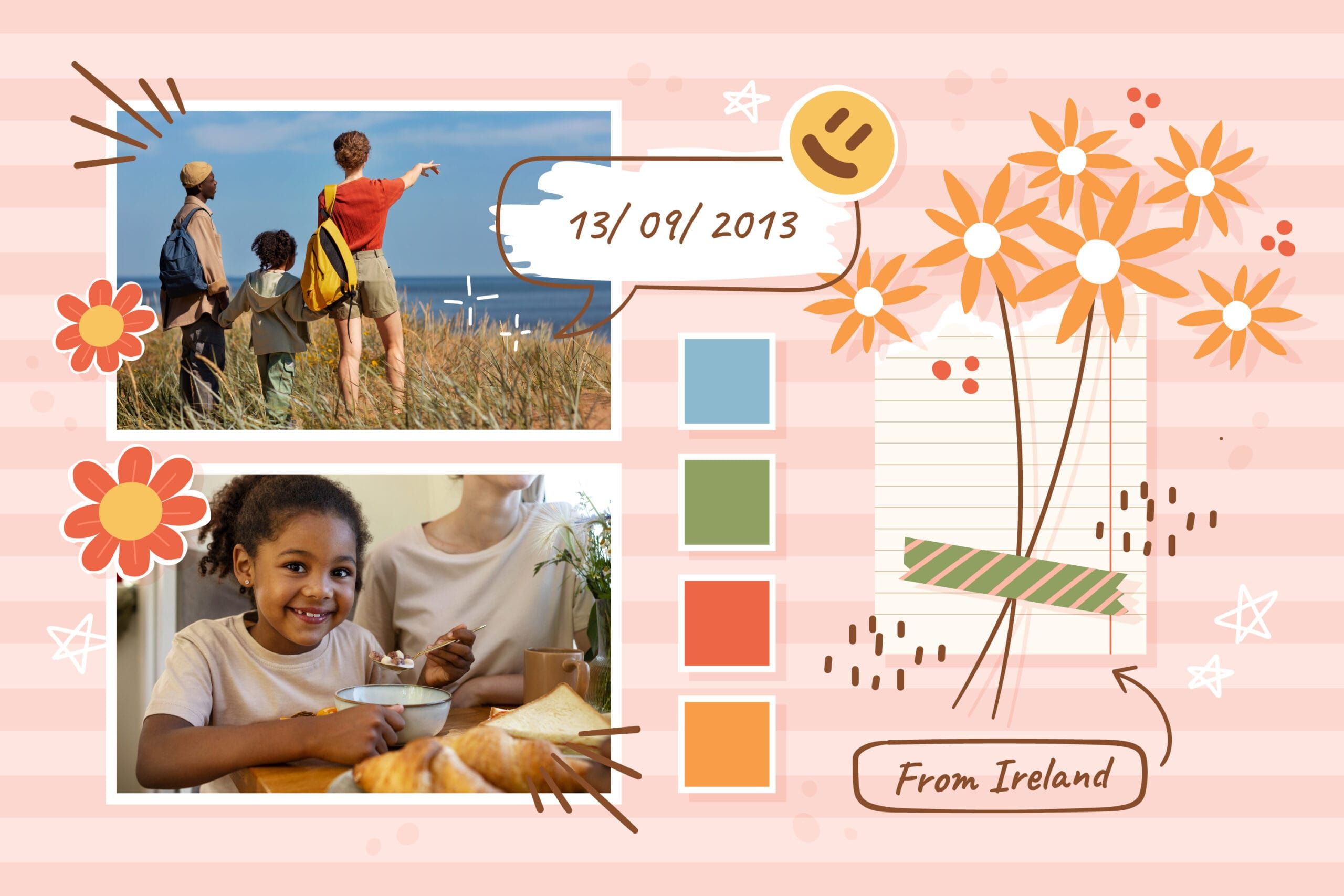 13/ 09/ 2013

From Ireland